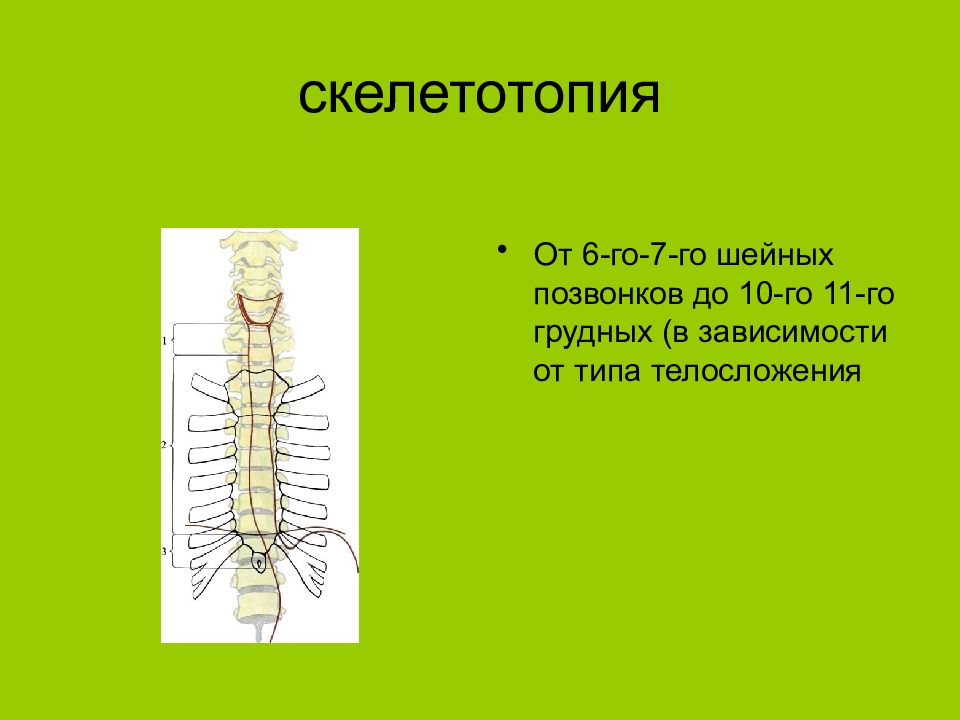 скелетотопия

1

2

3

• От 6-го-7-го шейных позвонков до 10-го 11-го грудных (в зависимости от типа телосложения